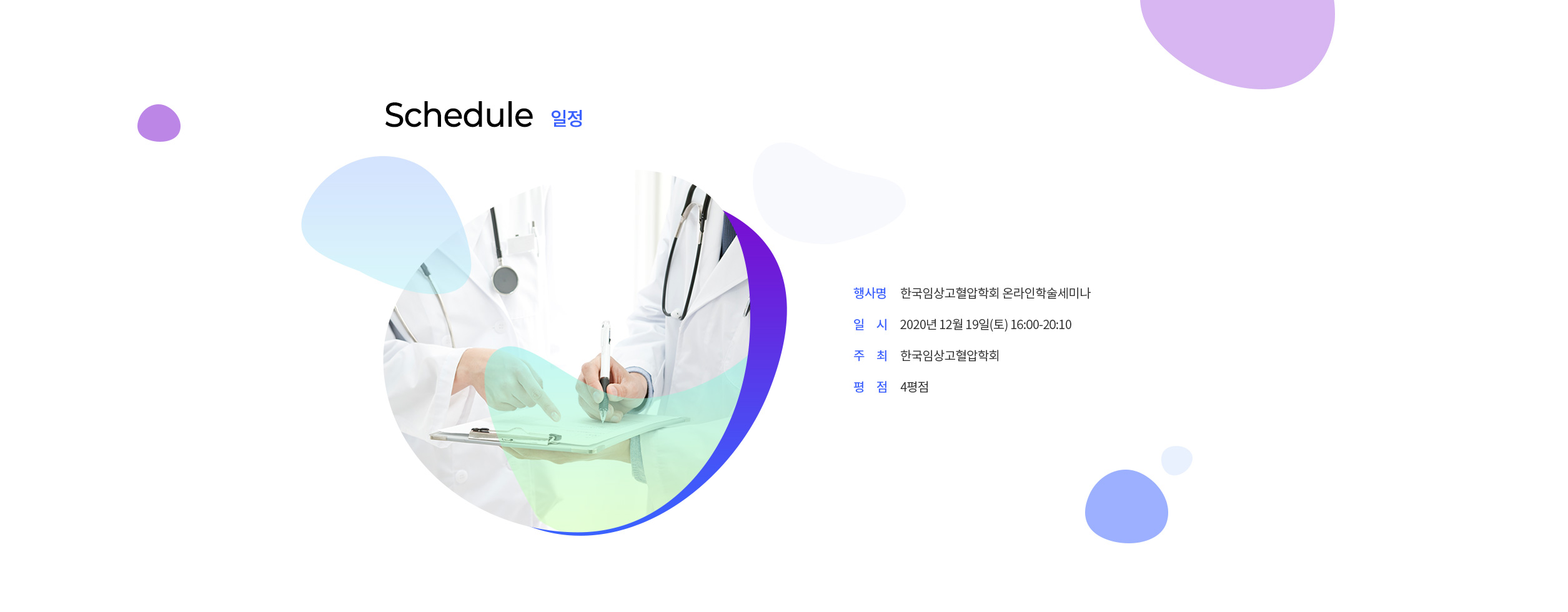 Schedule 일정

행사명 한국임상고혈압학회 온라인학술세미나

일 시 2020년 12월 19일(토) 16:00-20:10

주 최 한국임상고혈압학회

평 점 4평점